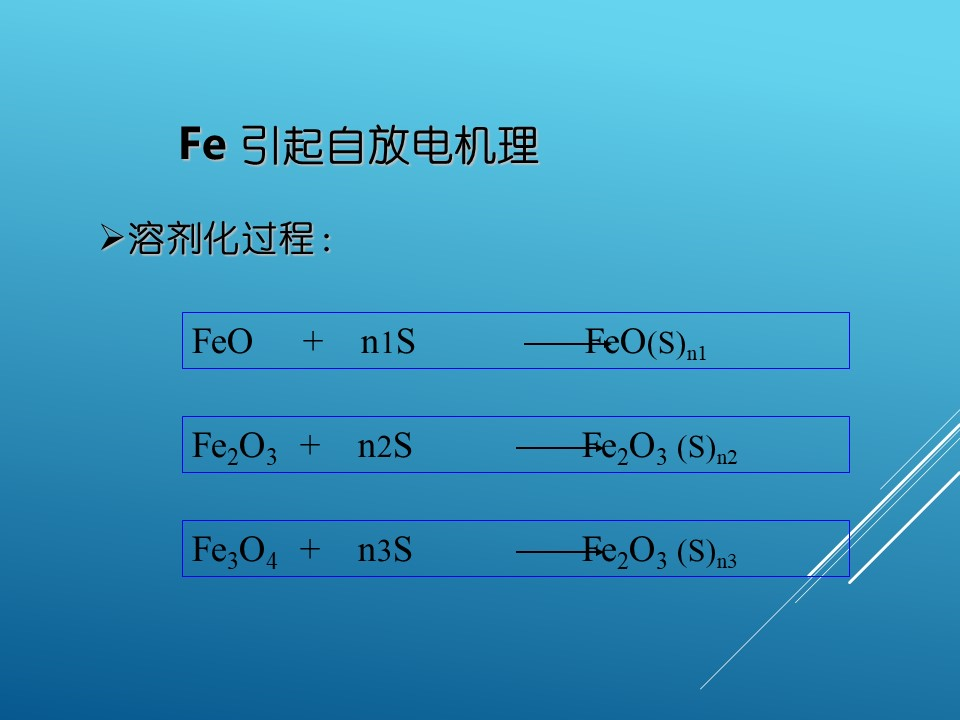 Fe 引起自放电机理

➢溶剂化过程：

$FeO + n1S \longrightarrow FeO(S)_{n1}$

$Fe_2O_3 + n2S \longrightarrow Fe_2O_3(S)_{n2}$

$Fe_3O_4 + n3S \longrightarrow Fe_2O_3(S)_{n3}$